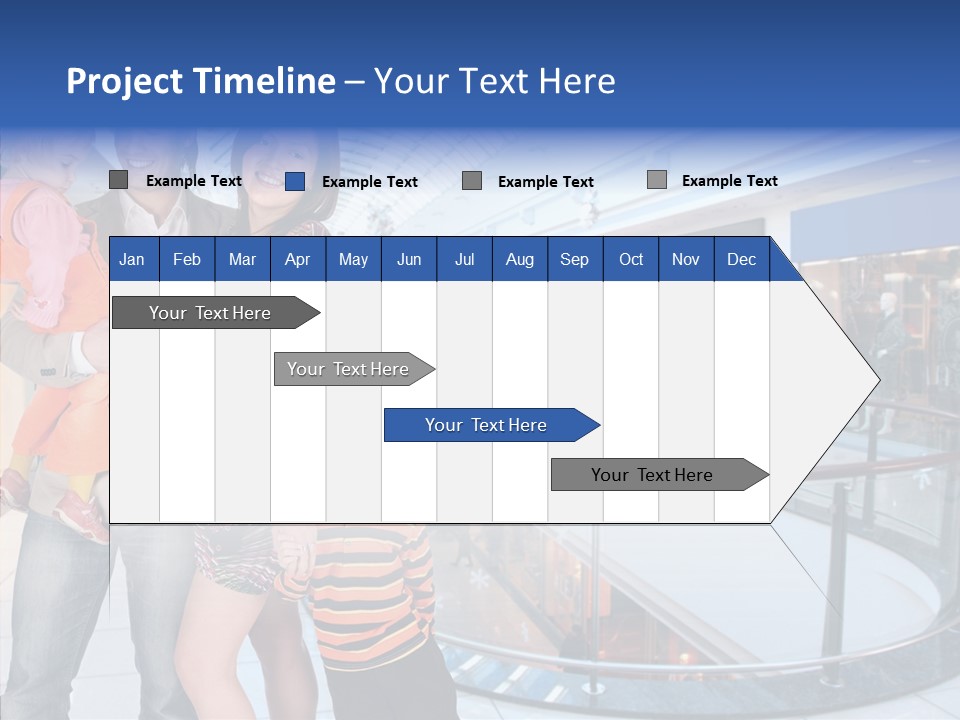 Project Timeline – Your Text Here

Example Text
Example Text
Example Text
Example Text

| Jan | Feb | Mar | Apr | May | Jun | Jul | Aug | Sep | Oct | Nov | Dec |
|---|---|---|---|---|---|---|---|---|---|---|---|

Your Text Here

Your Text Here

Your Text Here

Your Text Here